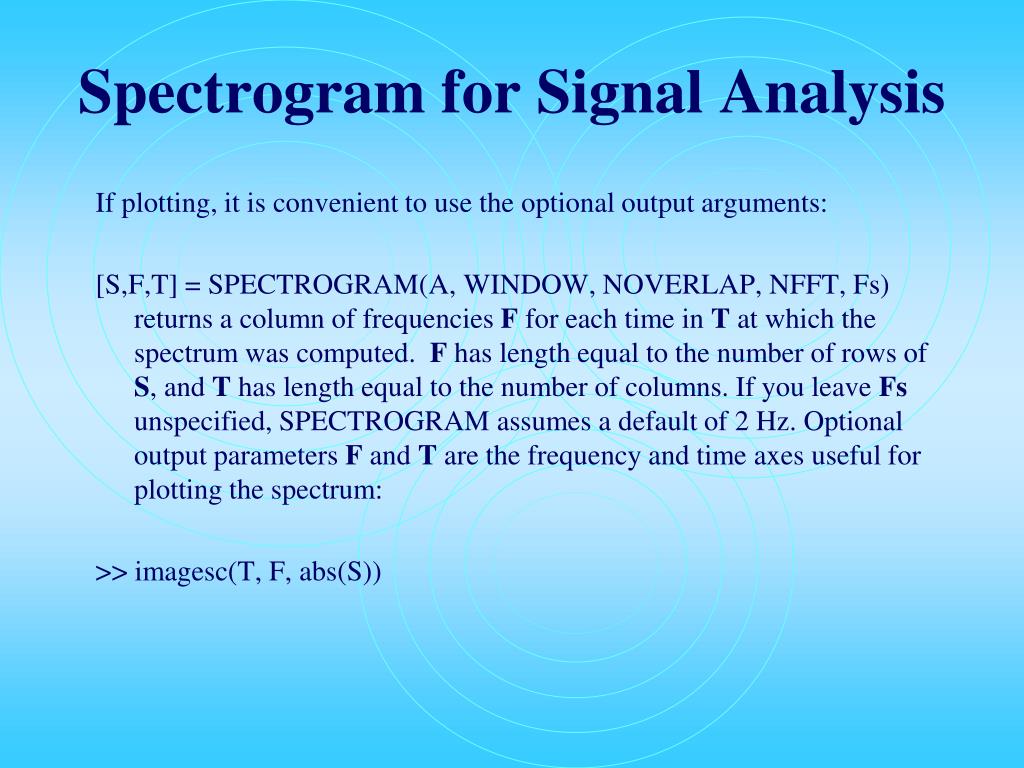 Spectrogram for Signal Analysis

If plotting, it is convenient to use the optional output arguments:

[S,F,T] = SPECTROGRAM(A, WINDOW, NOVERLAP, NFFT, Fs) returns a column of frequencies F for each time in T at which the spectrum was computed. F has length equal to the number of rows of S, and T has length equal to the number of columns. If you leave Fs unspecified, SPECTROGRAM assumes a default of 2 Hz. Optional output parameters F and T are the frequency and time axes useful for plotting the spectrum:

>> imagesc(T, F, abs(S))